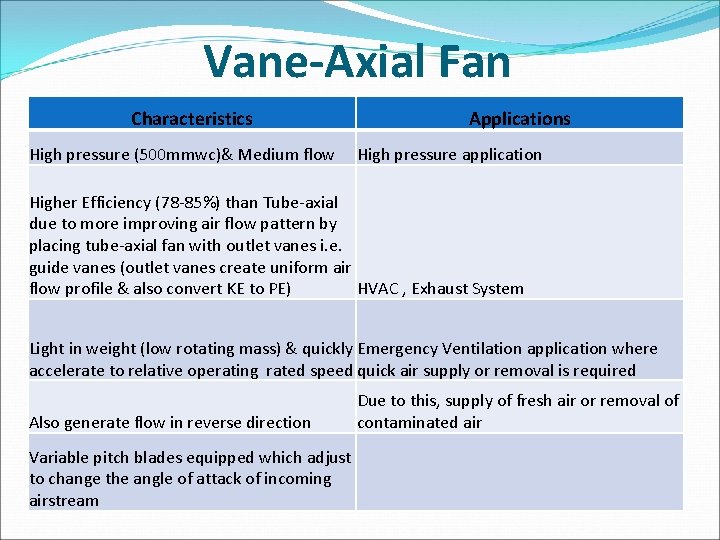 Vane-Axial Fan

| Characteristics | Applications |
|---|---|
| High pressure (500mmwc)& Medium flow | High pressure application |
| Higher Efficiency (78-85%) than Tube-axial due to more improving air flow pattern by placing tube-axial fan with outlet vanes i.e. guide vanes (outlet vanes create uniform air flow profile & also convert KE to PE) | HVAC , Exhaust System |
| Light in weight (low rotating mass) & quickly accelerate to relative operating rated speed | Emergency Ventilation application where quick air supply or removal is required |
| Also generate flow in reverse direction | Due to this, supply of fresh air or removal of contaminated air |
| Variable pitch blades equipped which adjust to change the angle of attack of incoming airstream | |